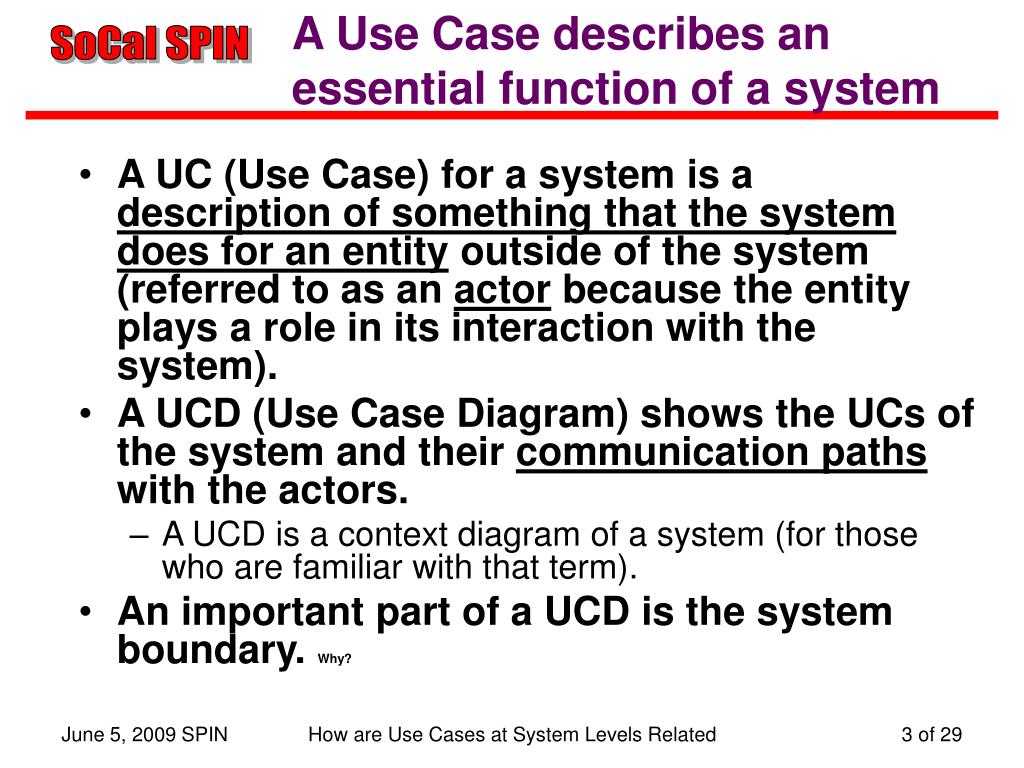 SoCal SPIN

A Use Case describes an essential function of a system

• A UC (Use Case) for a system is a description of something that the system does for an entity outside of the system (referred to as an actor because the entity plays a role in its interaction with the system).

• A UCD (Use Case Diagram) shows the UCs of the system and their communication paths with the actors.

– A UCD is a context diagram of a system (for those who are familiar with that term).

• An important part of a UCD is the system boundary. Why?

June 5, 2009 SPIN

How are Use Cases at System Levels Related

3 of 29